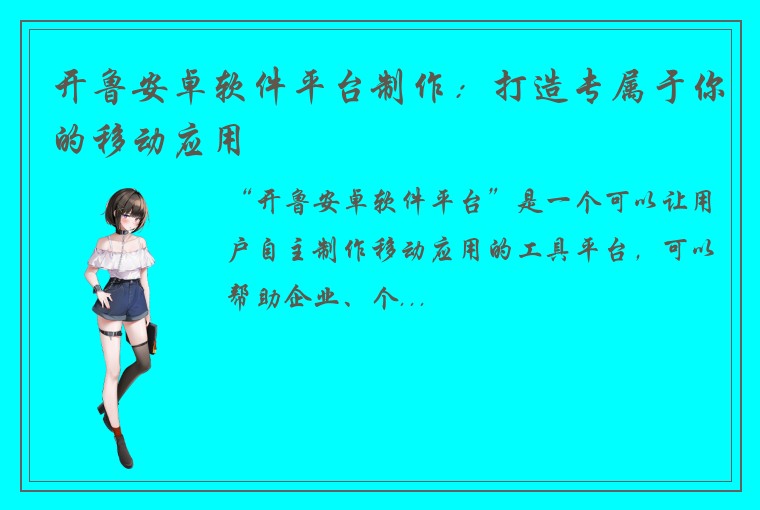 开鲁安卓软件平台制作：打造专属于你的移动应用

“开鲁安卓软件平台”是一个可以让用户自主制作移动应用的工具平台，可以帮助企业、个...